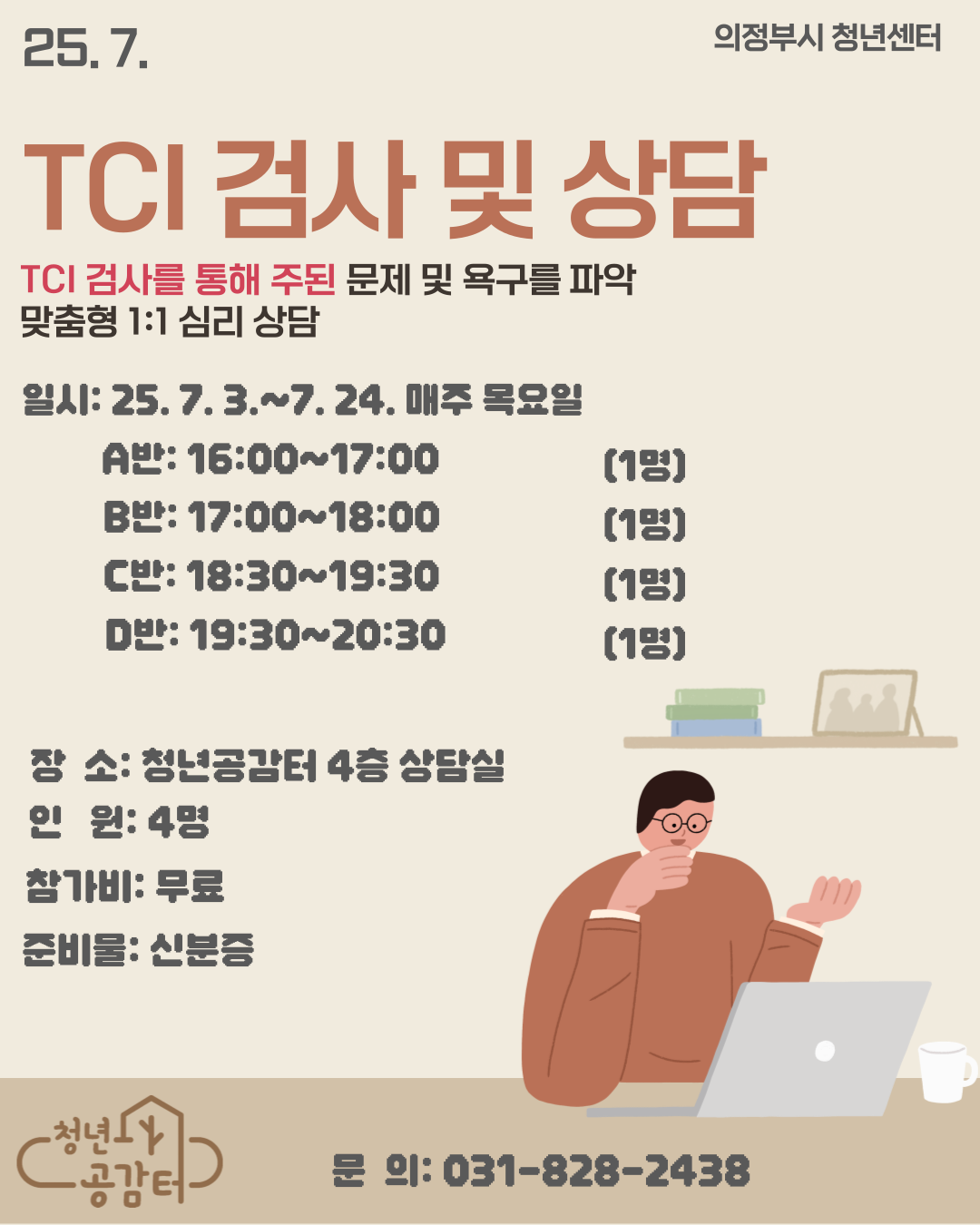 25. 7.

의정부시 청년센터

TCI 검사 및 상담

TCI 검사를 통해 주된 문제 및 욕구를 파악
맞춤형 1:1 심리 상담

일시: 25. 7. 3.~7. 24. 매주 목요일
A반: 16:00~17:00 (1명)
B반: 17:00~18:00 (1명)
C반: 18:30~19:30 (1명)
D반: 19:30~20:30 (1명)

장 소: 청년공감터 4층 상담실
인 원: 4명
참가비: 무료
준비물: 신분증

청년 공감터

문 의: 031-828-2438